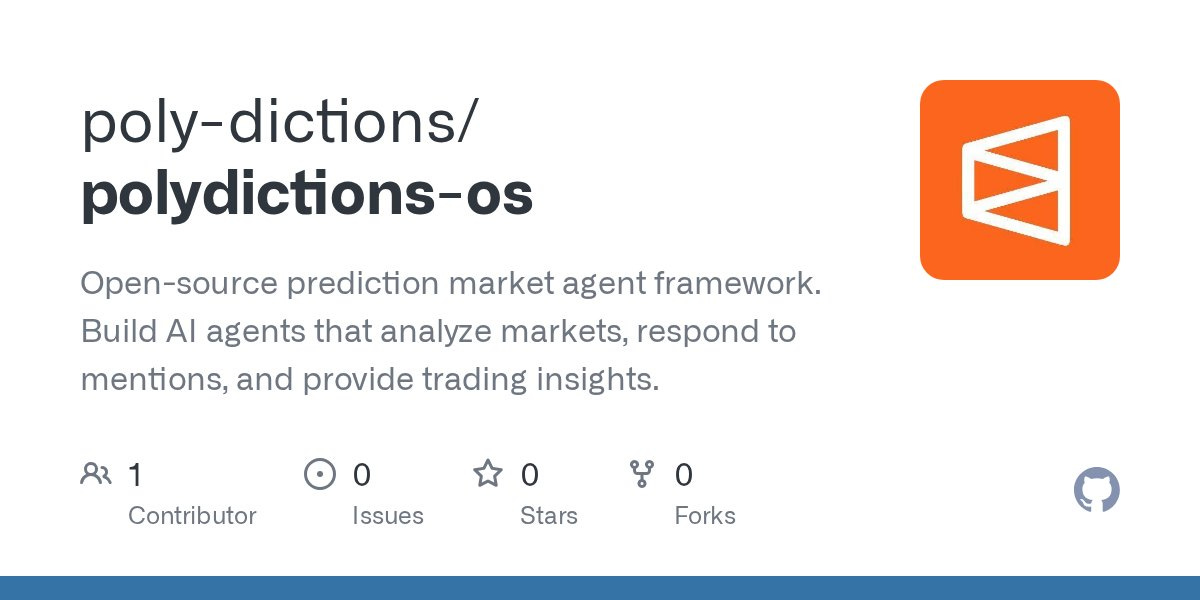 poly-dictions/
polydictions-os

Open-source prediction market agent framework. Build AI agents that analyze markets, respond to mentions, and provide trading insights.

1
Contributor

0
Issues

0
Stars

0
Forks